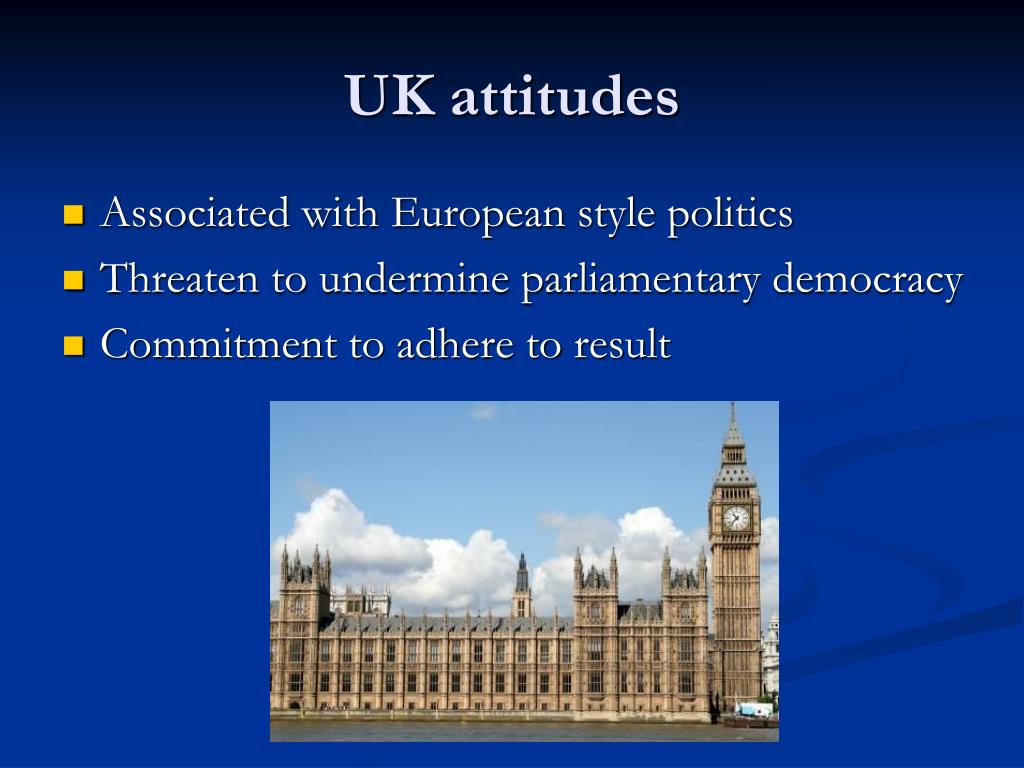 UK attitudes

Associated with European style politics
Threaten to undermine parliamentary democracy
Commitment to adhere to result